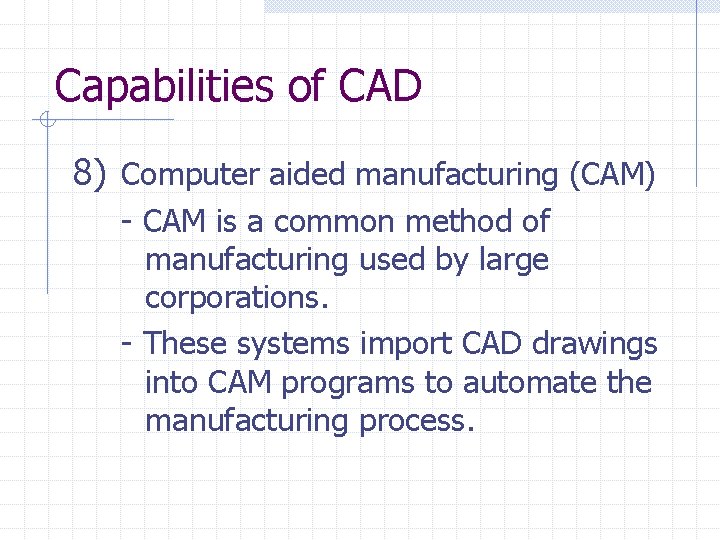 Capabilities of CAD

8) Computer aided manufacturing (CAM)

- CAM is a common method of manufacturing used by large corporations.

- These systems import CAD drawings into CAM programs to automate the manufacturing process.